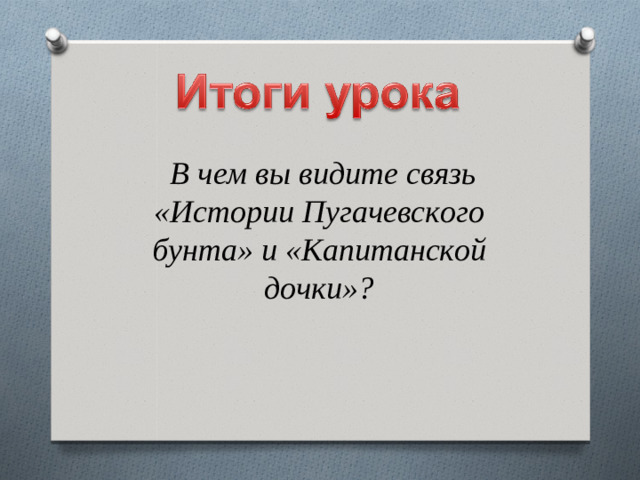 Итоги урока

В чем вы видите связь «Истории Пугачевского бунта» и «Капитанской дочки»?